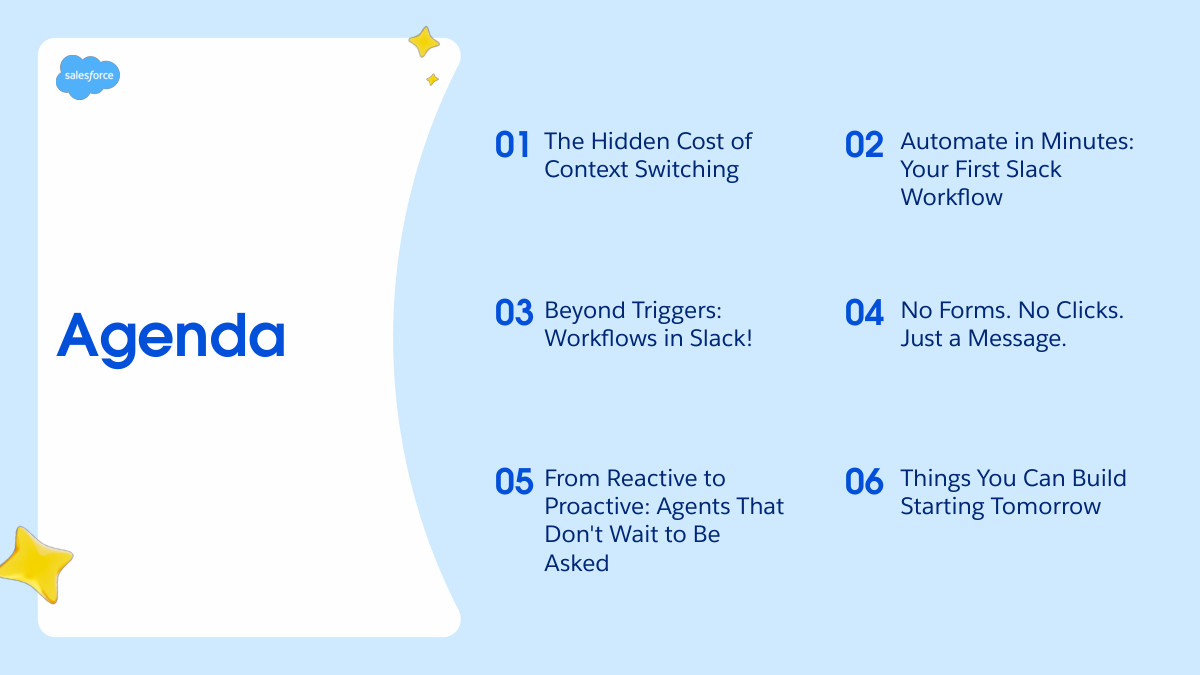 salesforce

Agenda

01 The Hidden Cost of Context Switching

02 Automate in Minutes: Your First Slack Workflow

03 Beyond Triggers: Workflows in Slack!

04 No Forms. No Clicks. Just a Message.

05 From Reactive to Proactive: Agents That Don't Wait to Be Asked

06 Things You Can Build Starting Tomorrow